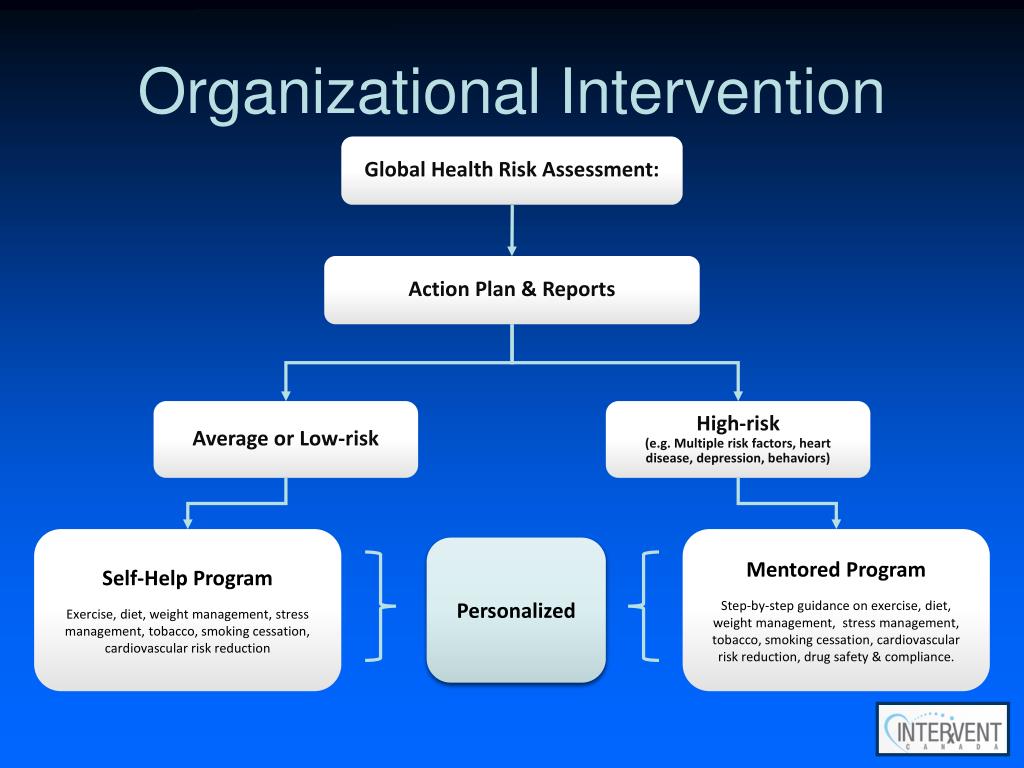 Organizational Intervention

Global Health Risk Assessment:

Action Plan & Reports

Average or Low-risk

High-risk
(e.g. Multiple risk factors, heart disease, depression, behaviors)

Self-Help Program

Exercise, diet, weight management, stress management, tobacco, smoking cessation, cardiovascular risk reduction

Personalized

Mentored Program

Step-by-step guidance on exercise, diet, weight management, stress management, tobacco, smoking cessation, cardiovascular risk reduction, drug safety & compliance.

INTERVENT
CANADA